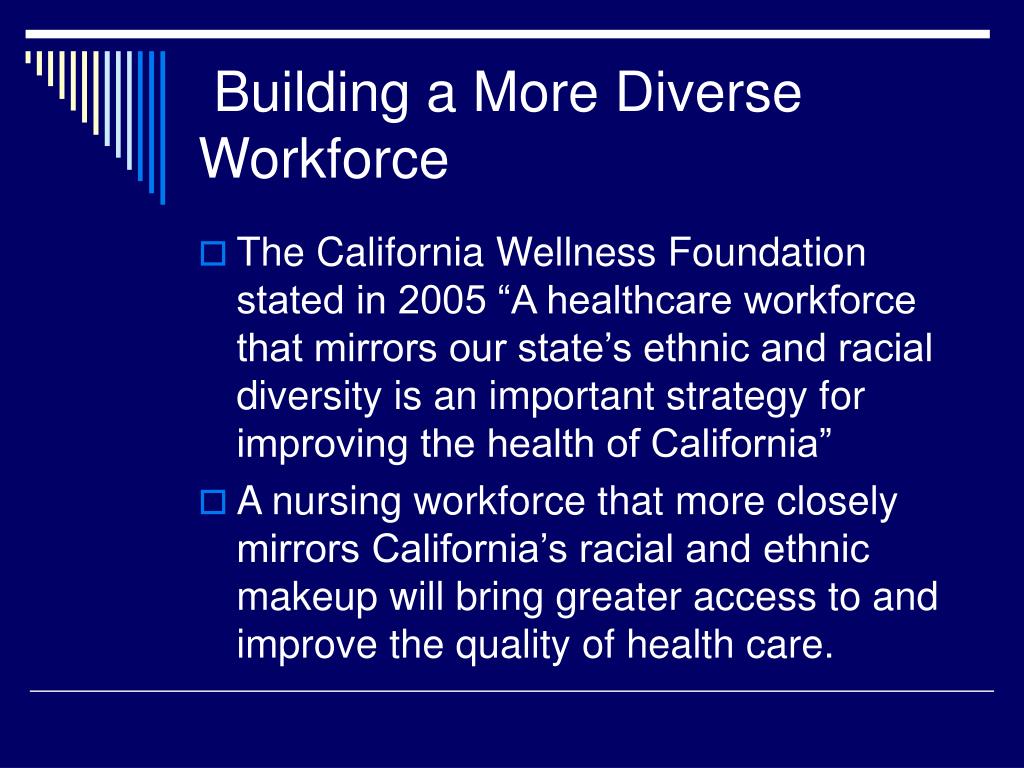 Building a More Diverse Workforce

The California Wellness Foundation stated in 2005 “A healthcare workforce that mirrors our state’s ethnic and racial diversity is an important strategy for improving the health of California”

A nursing workforce that more closely mirrors California’s racial and ethnic makeup will bring greater access to and improve the quality of health care.